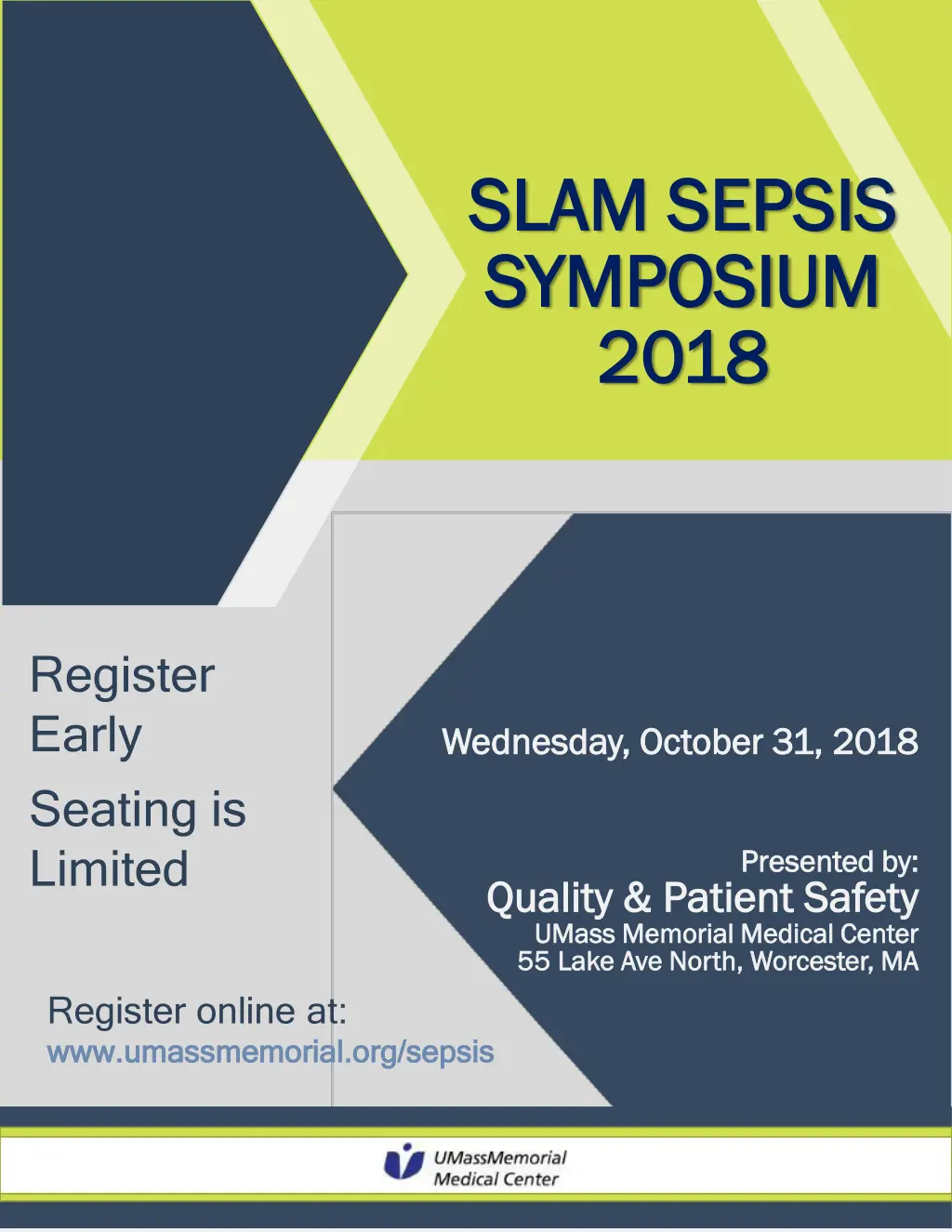 SLAM SEPSIS SYMPOSIUM 2018

Register Early

Seating is Limited

Wednesday, October 31, 2018

Presented by:
Quality & Patient Safety
UMass Memorial Medical Center
55 Lake Ave North, Worcester, MA

Register online at:
www.umassmemorial.org/sepsis

UMassMemorial Medical Center